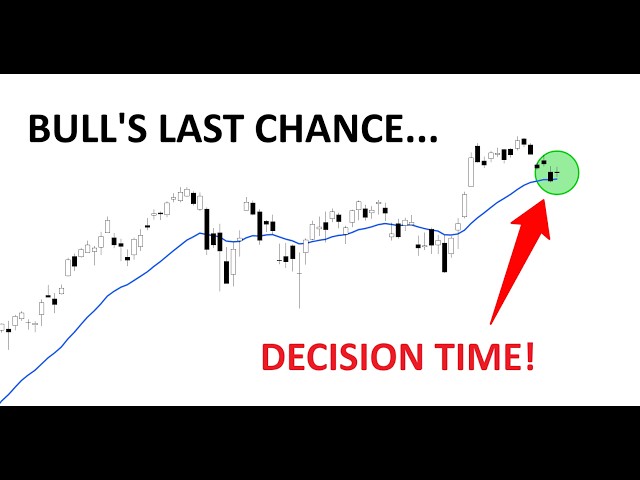 BULL'S LAST CHANCE...

DECISION TIME!